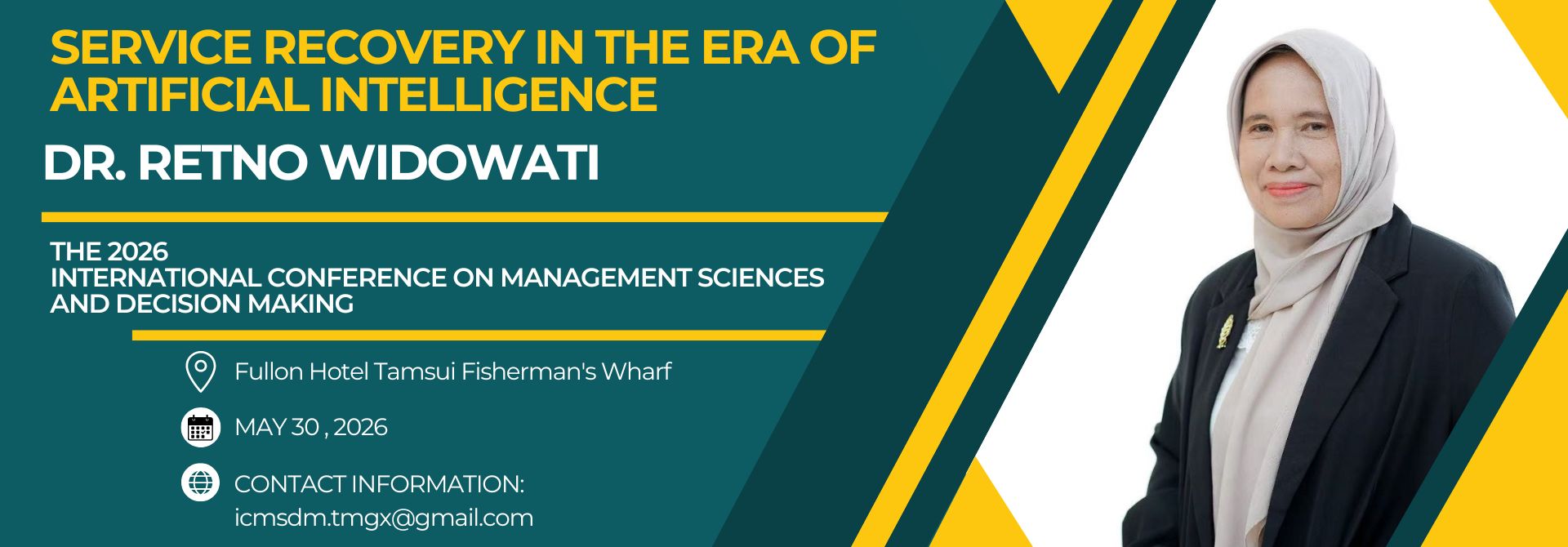 SERVICE RECOVERY IN THE ERA OF ARTIFICIAL INTELLIGENCE

DR. RETNO WIDOWATI

THE 2026
INTERNATIONAL CONFERENCE ON MANAGEMENT SCIENCES AND DECISION MAKING

Fullon Hotel Tamsui Fisherman's Wharf

MAY 30 , 2026

CONTACT INFORMATION:
icmsdm.tmgx@gmail.com